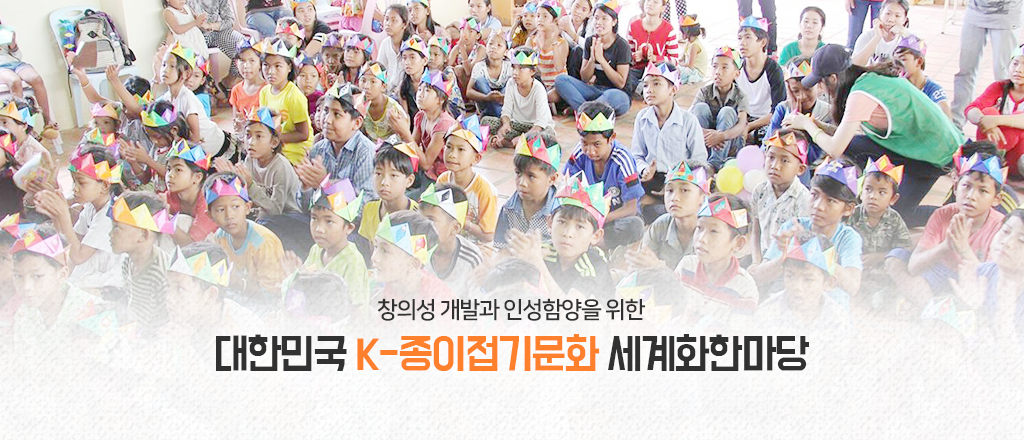 창의성 개발과 인성함양을 위한

대한민국 K-종이접기문화 세계화한마당